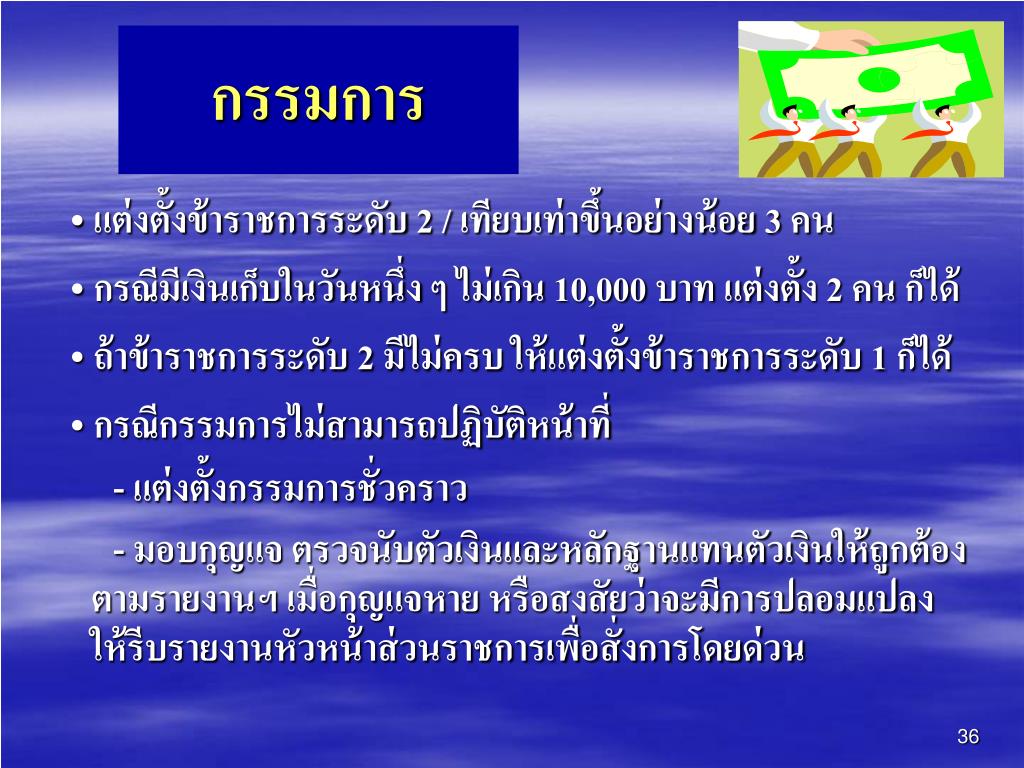 กรรมการ

• แต่งตั้งข้าราชการระดับ 2 / เทียบเท่าขึ้นอย่างน้อย 3 คน

• กรณีมีเงินเก็บในวันหนึ่ง ๆ ไม่เกิน 10,000 บาท แต่งตั้ง 2 คน ก็ได้

• ถ้าข้าราชการระดับ 2 มีไม่ครบ ให้แต่งตั้งข้าราชการระดับ 1 ก็ได้

• กรณีกรรมการไม่สามารถปฏิบัติหน้าที่

- แต่งตั้งกรรมการชั่วคราว

- มอบกุญแจ ตรวจนับตัวเงินและหลักฐานแทนตัวเงินให้ถูกต้องตามรายงานฯ เมื่อกุญแจหาย หรือสงสัยว่าจะมีการปลอมแปลง ให้รีบรายงานหัวหน้าส่วนราชการเพื่อสั่งการโดยด่วน

36